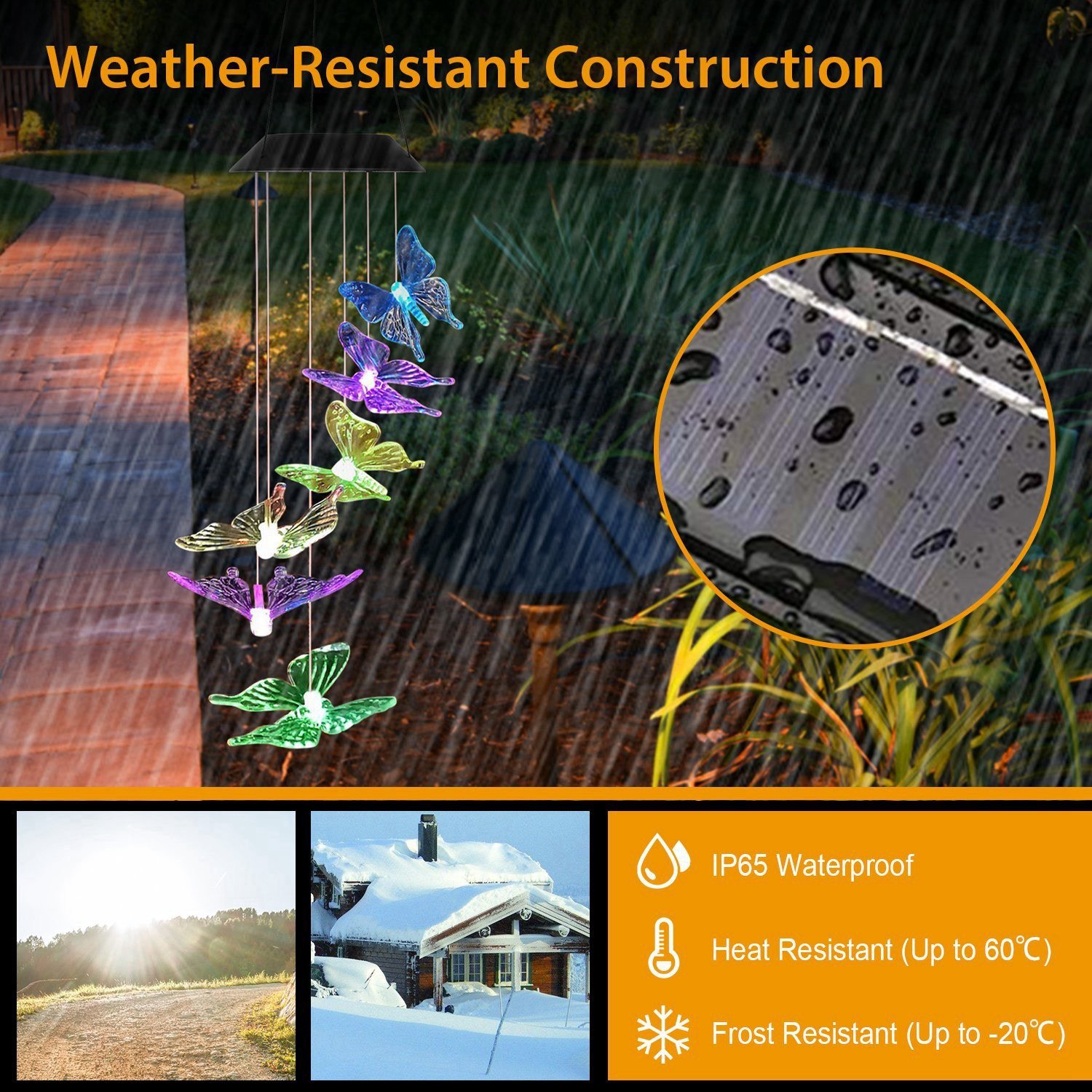 Weather-Resistant Construction

IP65 Waterproof

Heat Resistant (Up to 60℃)

Frost Resistant (Up to -20℃)